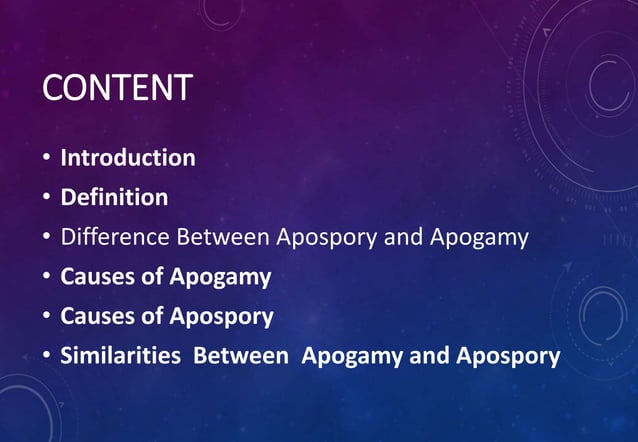 CONTENT

• Introduction
• Definition
• Difference Between Apospory and Apogamy
• Causes of Apogamy
• Causes of Apospory
• Similarities Between Apogamy and Apospory